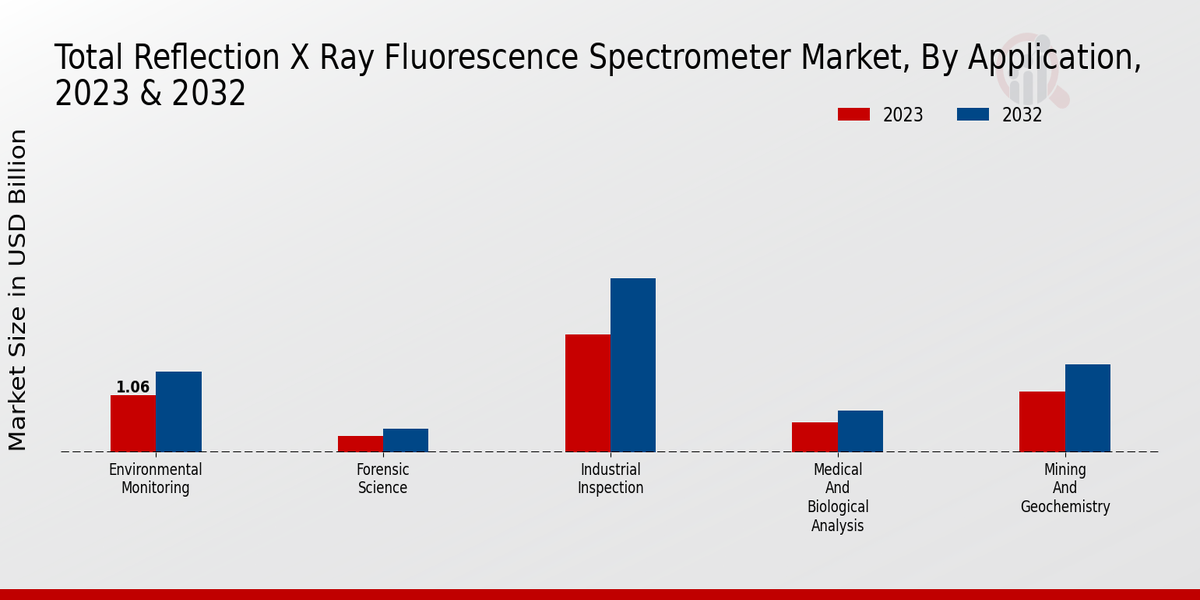 Total Reflection X Ray Fluorescence Spectrometer Market, By Application, 2023 & 2032

2023
2032

Market Size in USD Billion

1.06

Environmental Monitoring

Forensic Science

Industrial Inspection

Medical And Biological Analysis

Mining And Geochemistry